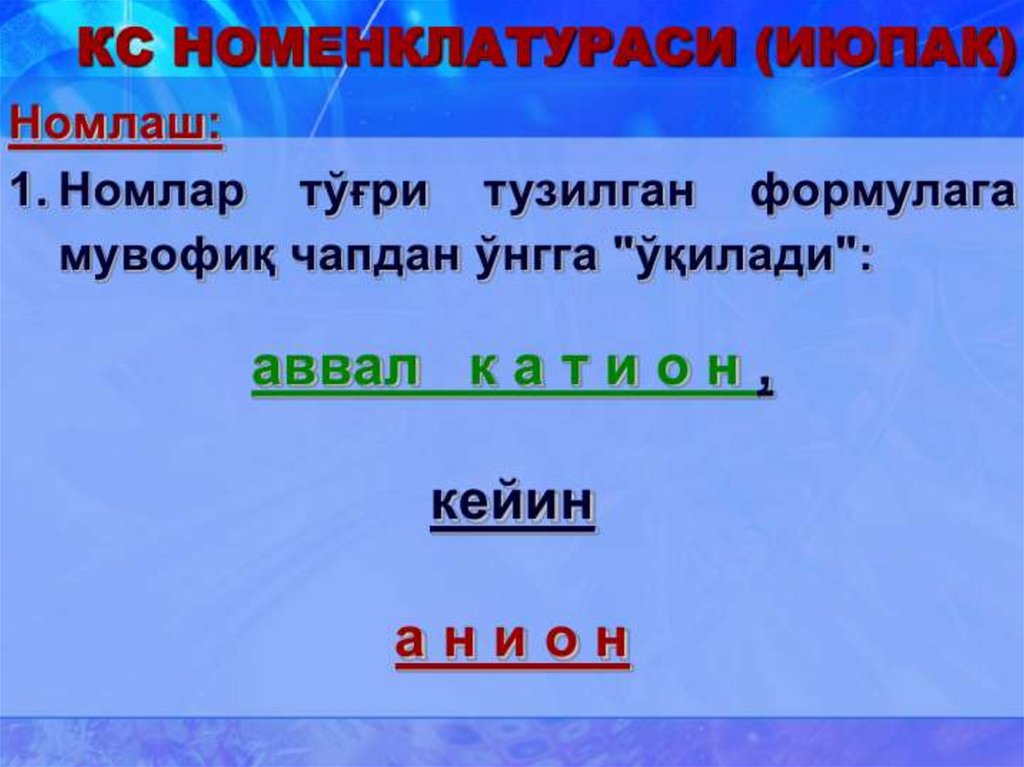 КС НОМЕНКЛАТУРАСИ (ИЮПАК)

Номлаш:

1. Номлар тўғри тузилган формулага мувофиқ чапдан ўнгга "ўқилади":

аввал к а т и о н ,

кейин

а н и о н